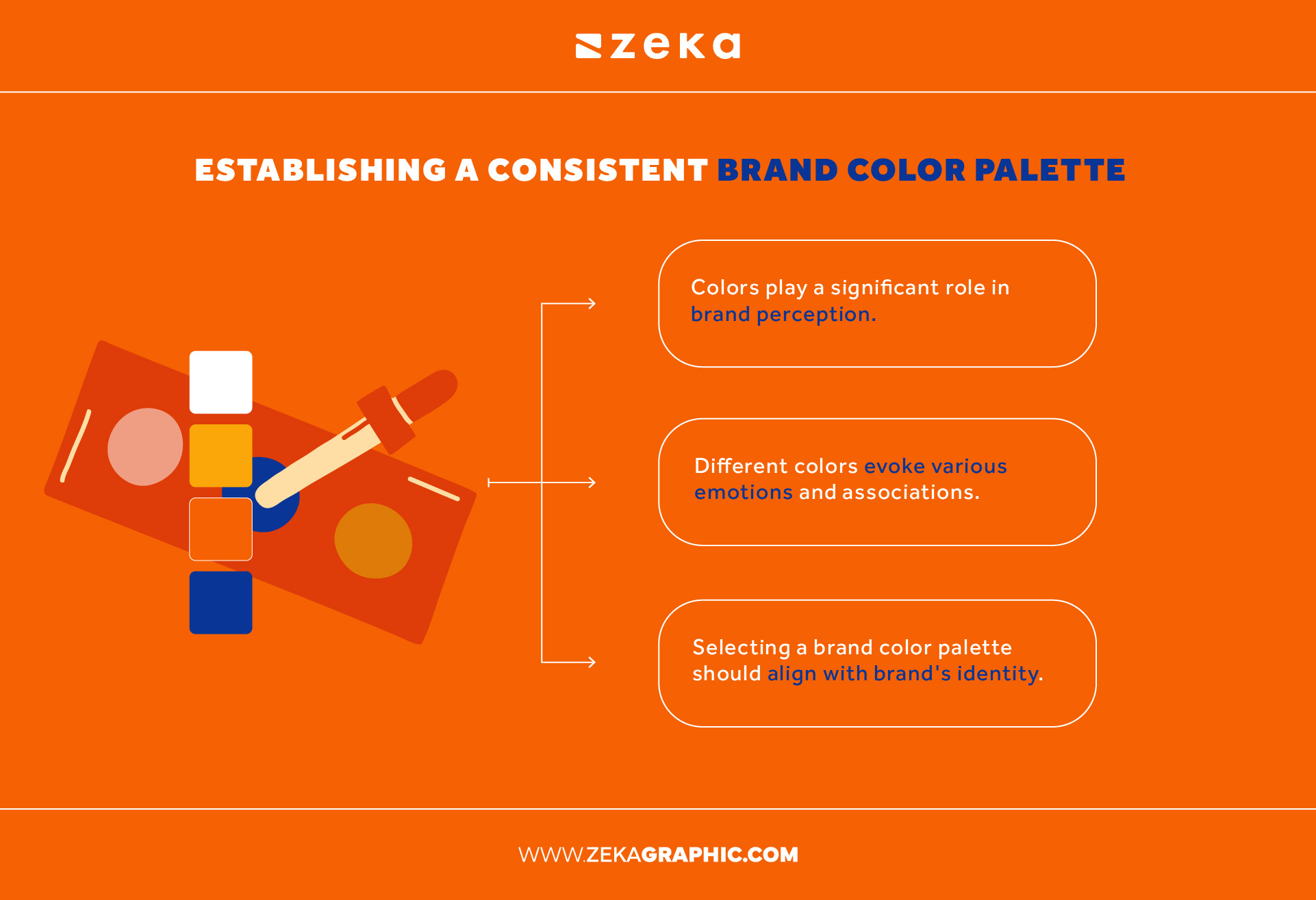 zeka

ESTABLISHING A CONSISTENT BRAND COLOR PALETTE

Colors play a significant role in brand perception.

Different colors evoke various emotions and associations.

Selecting a brand color palette should align with brand's identity.

WWW.ZEKAGRAPHIC.COM